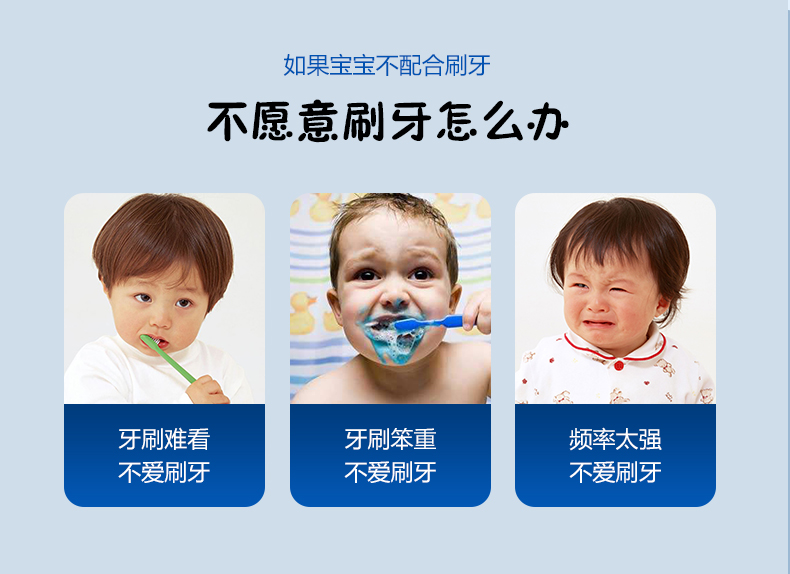 如果宝宝不配合刷牙

不愿意刷牙怎么办

牙刷难看
不爱刷牙

牙刷笨重
不爱刷牙

频率太强
不爱刷牙